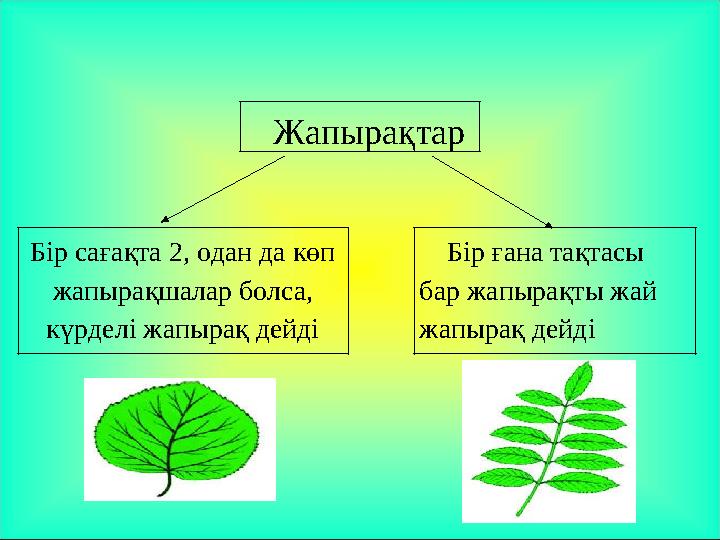 Жапырақтар

Бір сағақта 2, одан да көп жапырақшалар болса, күрделі жапырақ дейді

Бір ғана тақтасы бар жапырақты жай жапырақ дейді